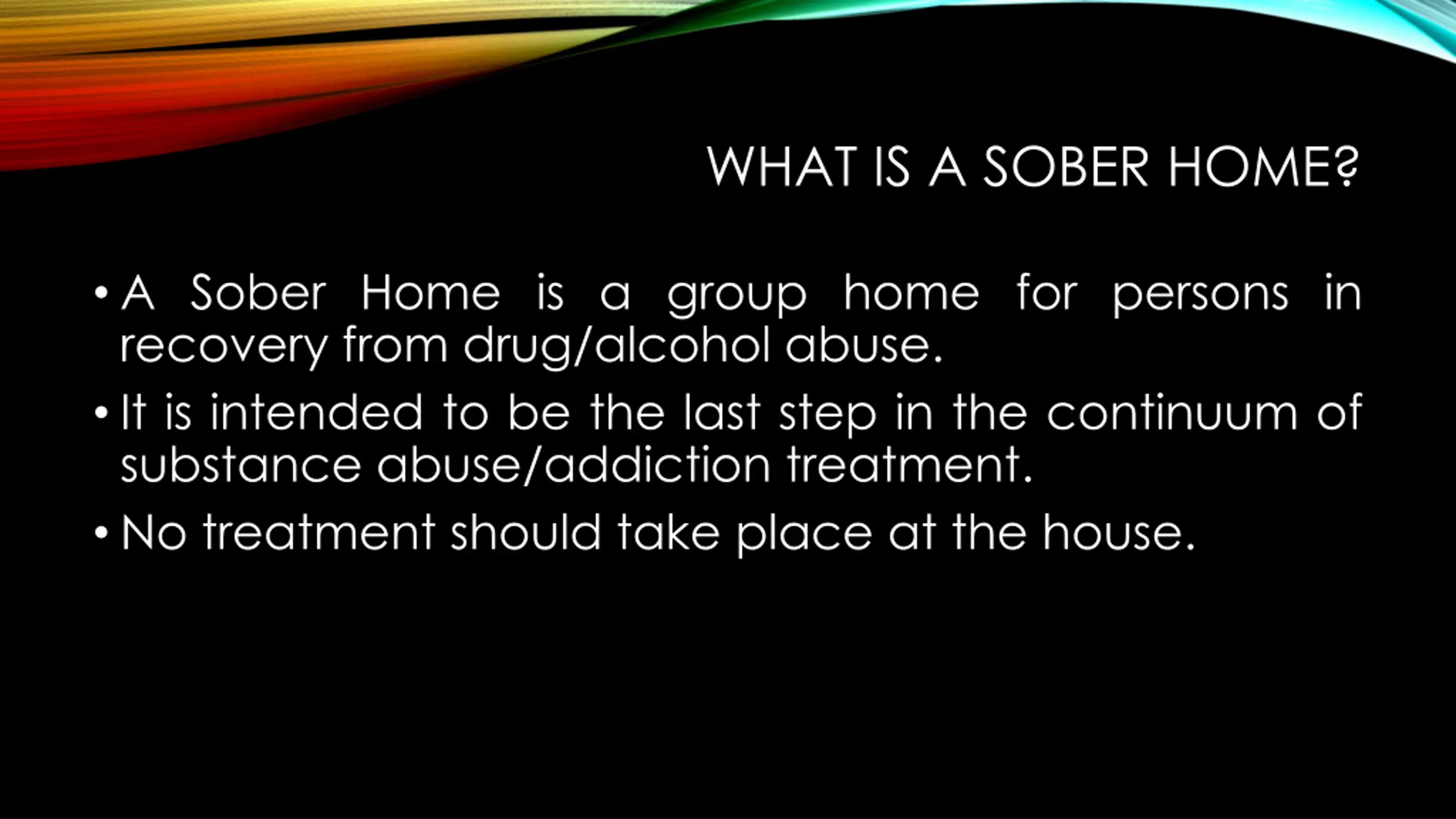 WHAT IS A SOBER HOME?

• A Sober Home is a group home for persons in recovery from drug/alcohol abuse.

• It is intended to be the last step in the continuum of substance abuse/addiction treatment.

• No treatment should take place at the house.